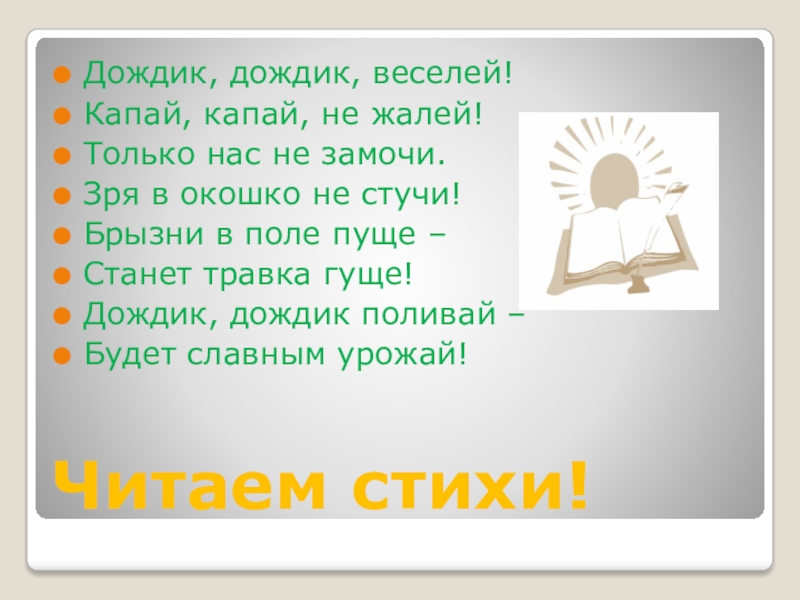 Дождик, дождик, веселей!
Капай, капай, не жалей!
Только нас не замочи.
Зря в окошко не стучи!
Брызни в поле пуще –
Станет травка гуще!
Дождик, дождик поливай –
Будет славным урожай!

Читаем стихи!